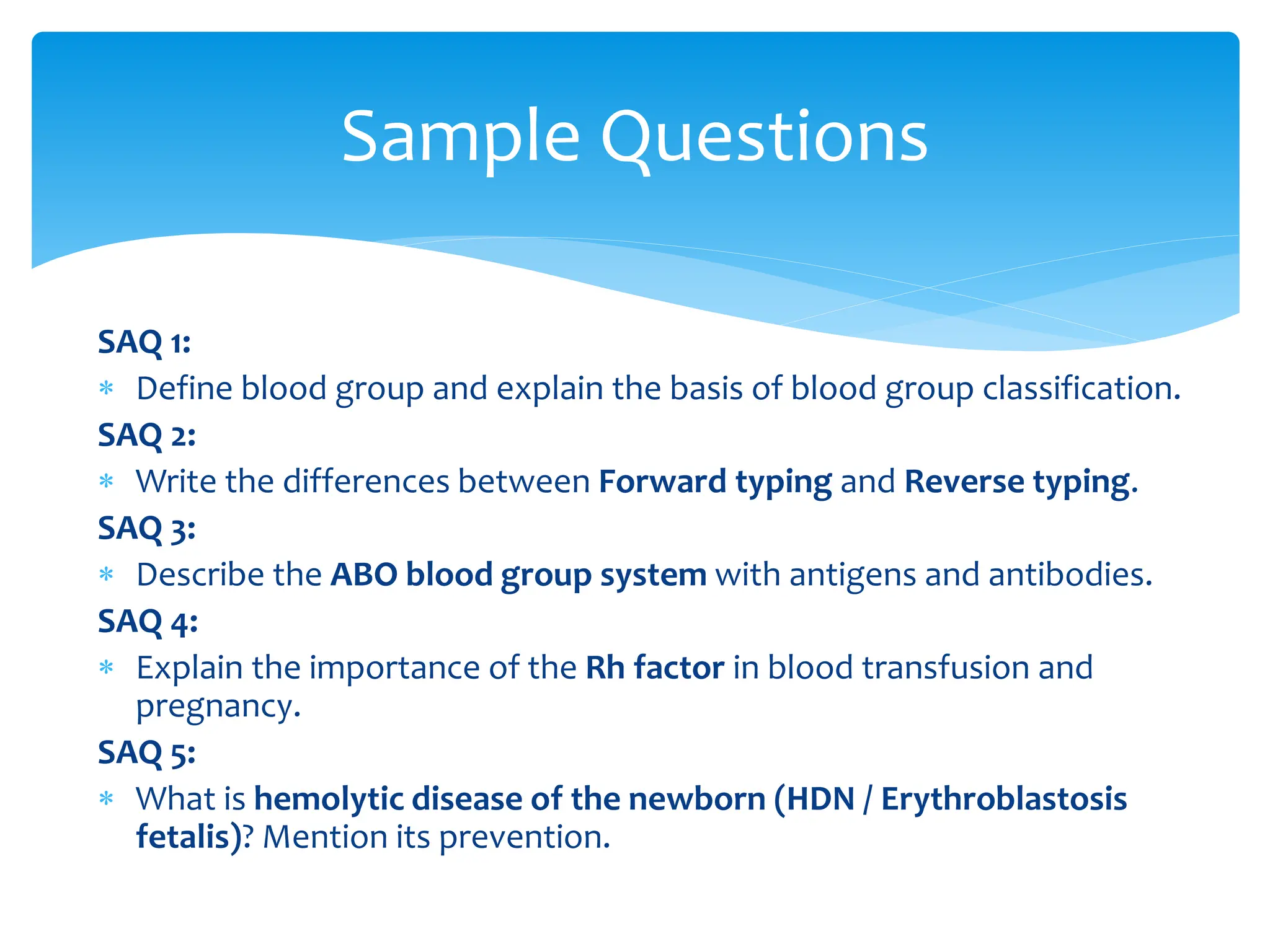 Sample Questions

SAQ 1:

* Define blood group and explain the basis of blood group classification.

SAQ 2:

* Write the differences between Forward typing and Reverse typing.

SAQ 3:

* Describe the ABO blood group system with antigens and antibodies.

SAQ 4:

* Explain the importance of the Rh factor in blood transfusion and pregnancy.

SAQ 5:

* What is hemolytic disease of the newborn (HDN / Erythroblastosis fetalis)? Mention its prevention.